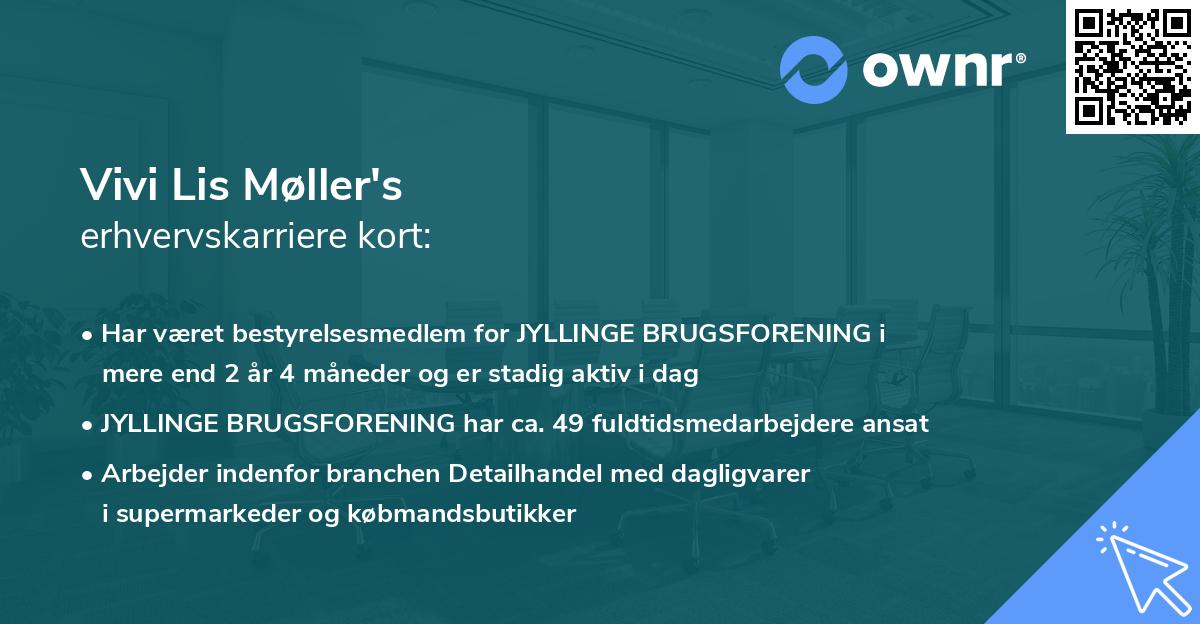 ownr®

Vivi Lis Møller's
erhvervskarriere kort:

• Har været bestyrelsesmedlem for JYLLINGE BRUGSFORENING i mere end 2 år 4 måneder og er stadig aktiv i dag

• JYLLINGE BRUGSFORENING har ca. 49 fuldtidsmedarbejdere ansat

• Arbejder indenfor branchen Detailhandel med dagligvarer i supermarkeder og købmandsbutikker